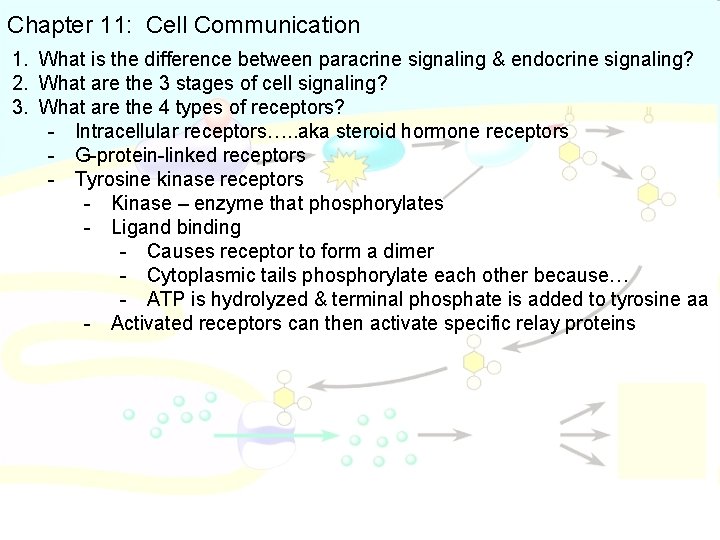 Chapter 11: Cell Communication

1. What is the difference between paracrine signaling & endocrine signaling?
2. What are the 3 stages of cell signaling?
3. What are the 4 types of receptors?
- Intracellular receptors…..aka steroid hormone receptors
- G-protein-linked receptors
- Tyrosine kinase receptors
  - Kinase – enzyme that phosphorylates
  - Ligand binding
    - Causes receptor to form a dimer
    - Cytoplasmic tails phosphorylate each other because…
    - ATP is hydrolyzed & terminal phosphate is added to tyrosine aa
  - Activated receptors can then activate specific relay proteins